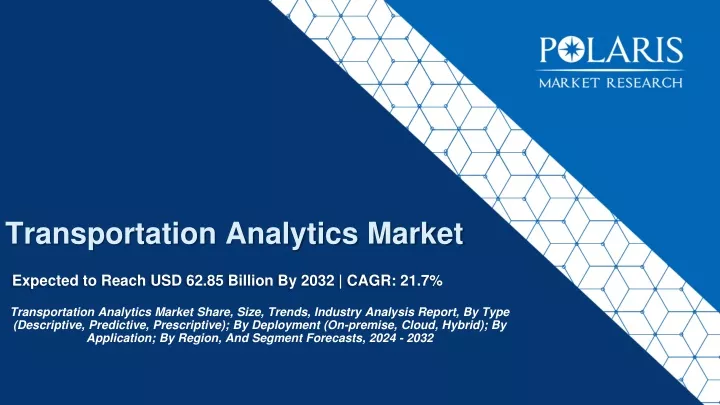 POLARIS
MARKET RESEARCH

Transportation Analytics Market

Expected to Reach USD 62.85 Billion By 2032 | CAGR: 21.7%

Transportation Analytics Market Share, Size, Trends, Industry Analysis Report, By Type (Descriptive, Predictive, Prescriptive); By Deployment (On-premise, Cloud, Hybrid); By Application; By Region, And Segment Forecasts, 2024 - 2032